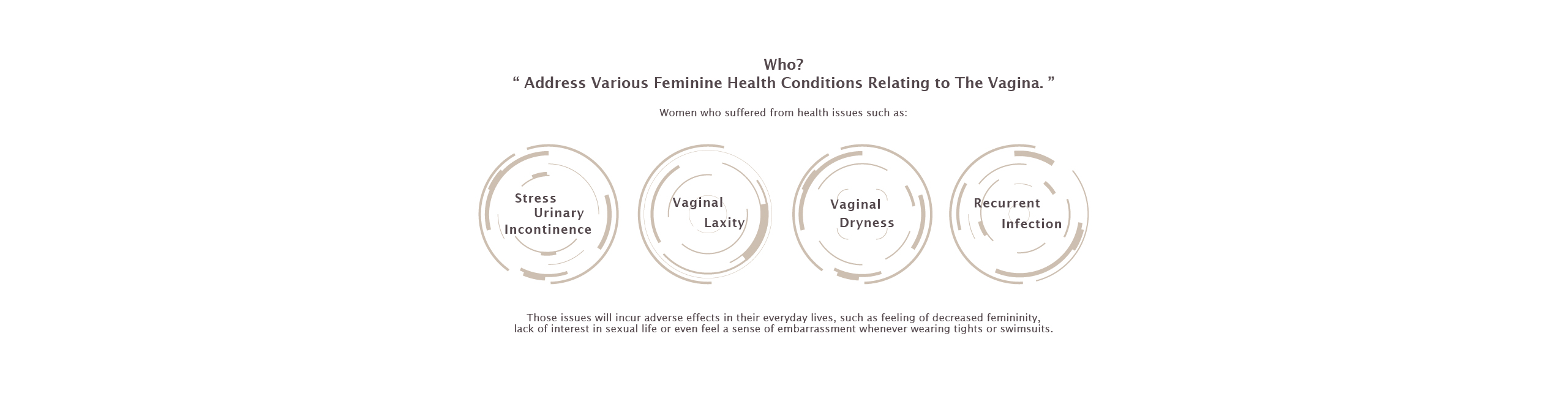 Who?
“ Address Various Feminine Health Conditions Relating to The Vagina. ”

Women who suffered from health issues such as:

Stress Urinary Incontinence

Vaginal Laxity

Vaginal Dryness

Recurrent Infection

Those issues will incur adverse effects in their everyday lives, such as feeling of decreased femininity, lack of interest in sexual life or even feel a sense of embarrassment whenever wearing tights or swimsuits.